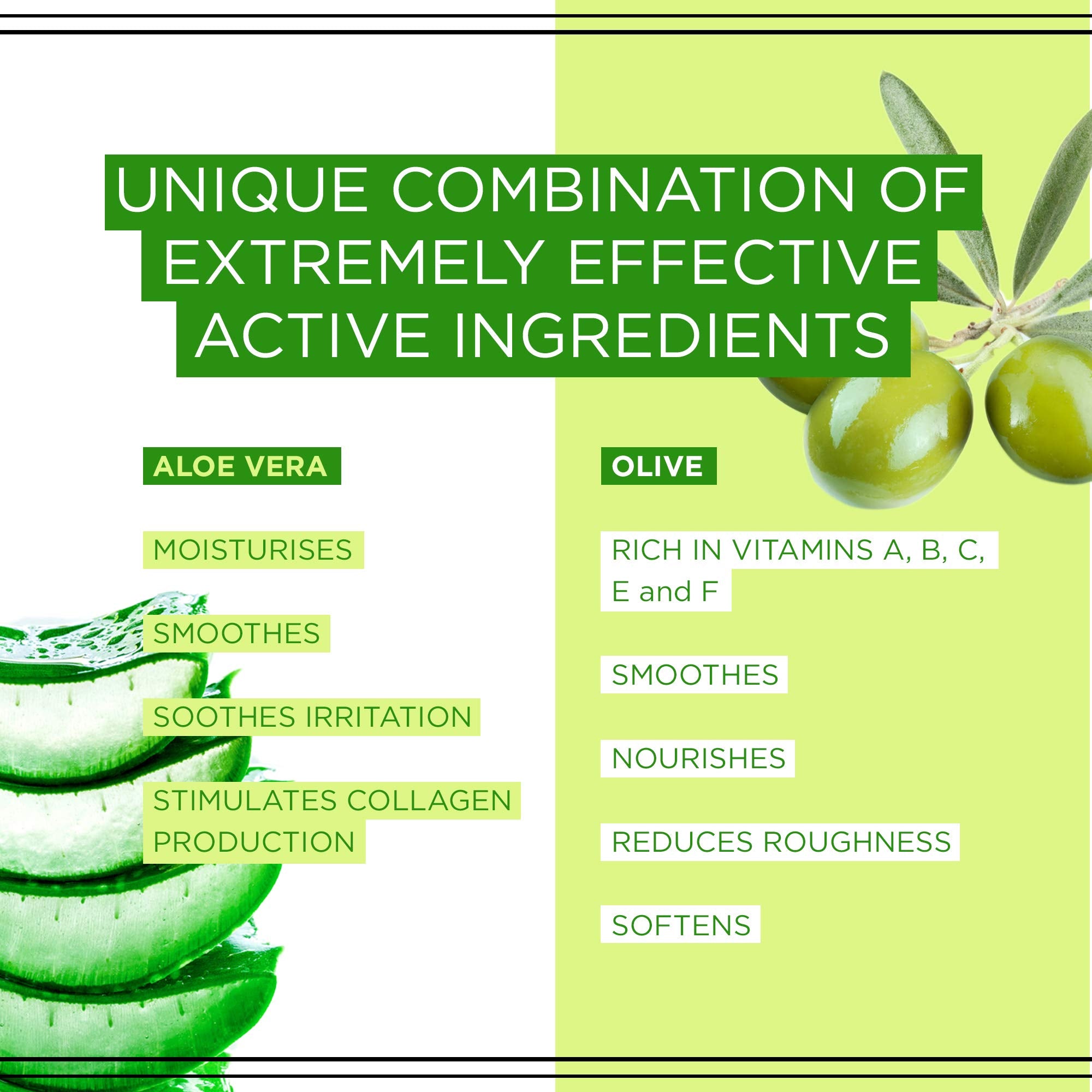 UNIQUE COMBINATION OF EXTREMELY EFFECTIVE ACTIVE INGREDIENTS

ALOE VERA

MOISTURISES

SMOOTHES

SOOTHES IRRITATION

STIMULATES COLLAGEN PRODUCTION

OLIVE

RICH IN VITAMINS A, B, C, E and F

SMOOTHES

NOURISHES

REDUCES ROUGHNESS

SOFTENS